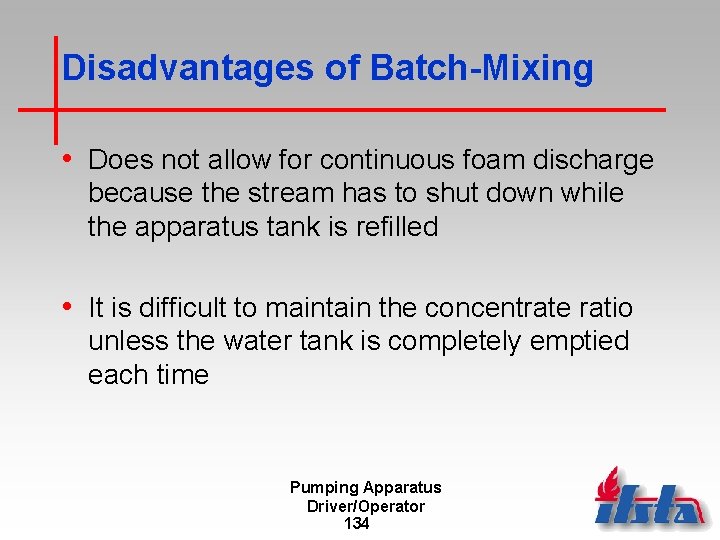 Disadvantages of Batch-Mixing

• Does not allow for continuous foam discharge because the stream has to shut down while the apparatus tank is refilled

• It is difficult to maintain the concentrate ratio unless the water tank is completely emptied each time

Pumping Apparatus
Driver/Operator
134

ifsta